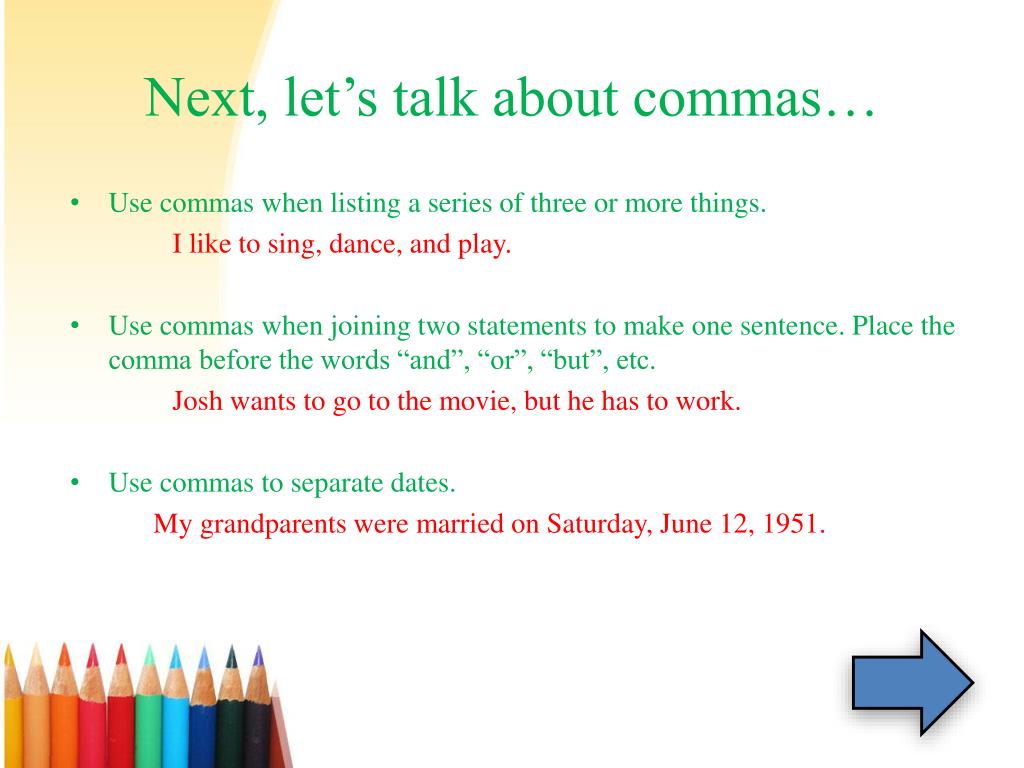 Next, let’s talk about commas…

• Use commas when listing a series of three or more things.
I like to sing, dance, and play.

• Use commas when joining two statements to make one sentence. Place the comma before the words “and”, “or”, “but”, etc.
Josh wants to go to the movie, but he has to work.

• Use commas to separate dates.
My grandparents were married on Saturday, June 12, 1951.